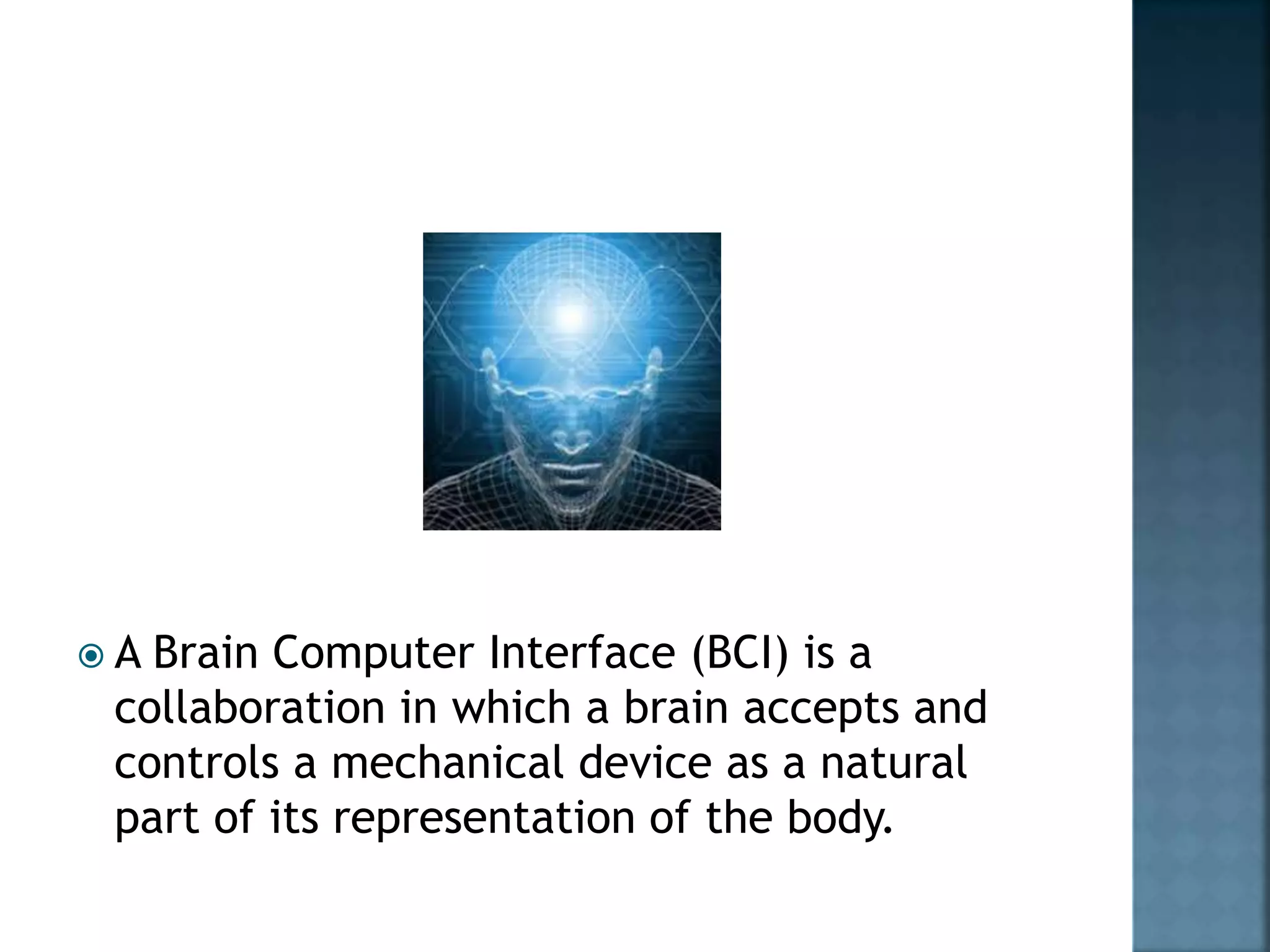 A Brain Computer Interface (BCI) is a collaboration in which a brain accepts and controls a mechanical device as a natural part of its representation of the body.